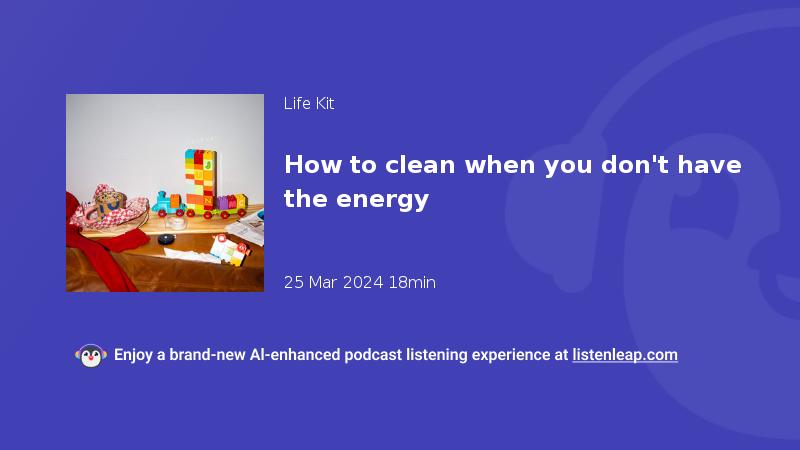 Life Kit

How to clean when you don't have the energy

25 Mar 2024 18min

Enjoy a brand-new AI-enhanced podcast listening experience at listenleap.com